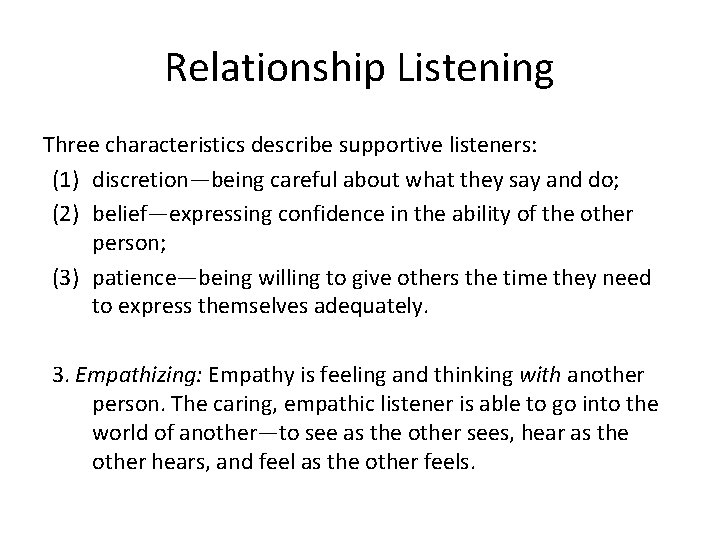 Relationship Listening

Three characteristics describe supportive listeners:
(1) discretion—being careful about what they say and do;
(2) belief—expressing confidence in the ability of the other person;
(3) patience—being willing to give others the time they need to express themselves adequately.

3. Empathizing: Empathy is feeling and thinking with another person. The caring, empathic listener is able to go into the world of another—to see as the other sees, hear as the other hears, and feel as the other feels.